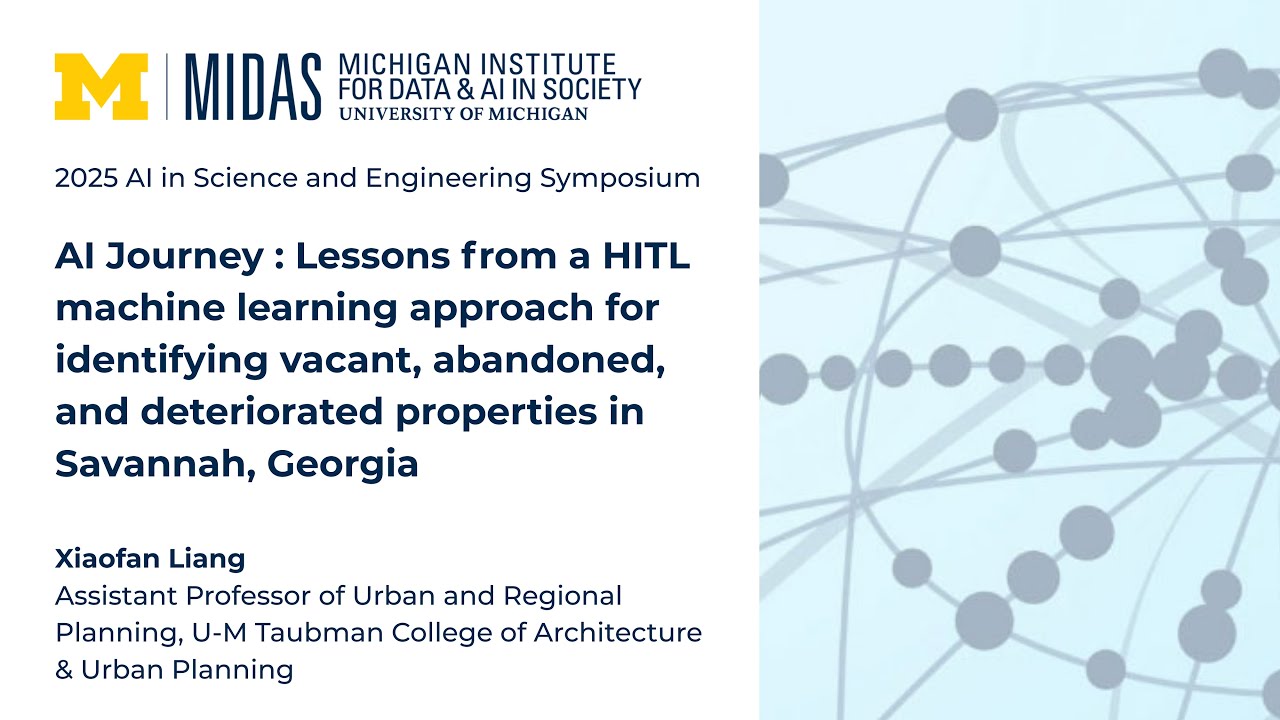 M | MIDAS MICHIGAN INSTITUTE FOR DATA & AI IN SOCIETY UNIVERSITY OF MICHIGAN

2025 AI in Science and Engineering Symposium

AI Journey : Lessons from a HITL machine learning approach for identifying vacant, abandoned, and deteriorated properties in Savannah, Georgia

Xiaofan Liang
Assistant Professor of Urban and Regional Planning, U-M Taubman College of Architecture & Urban Planning